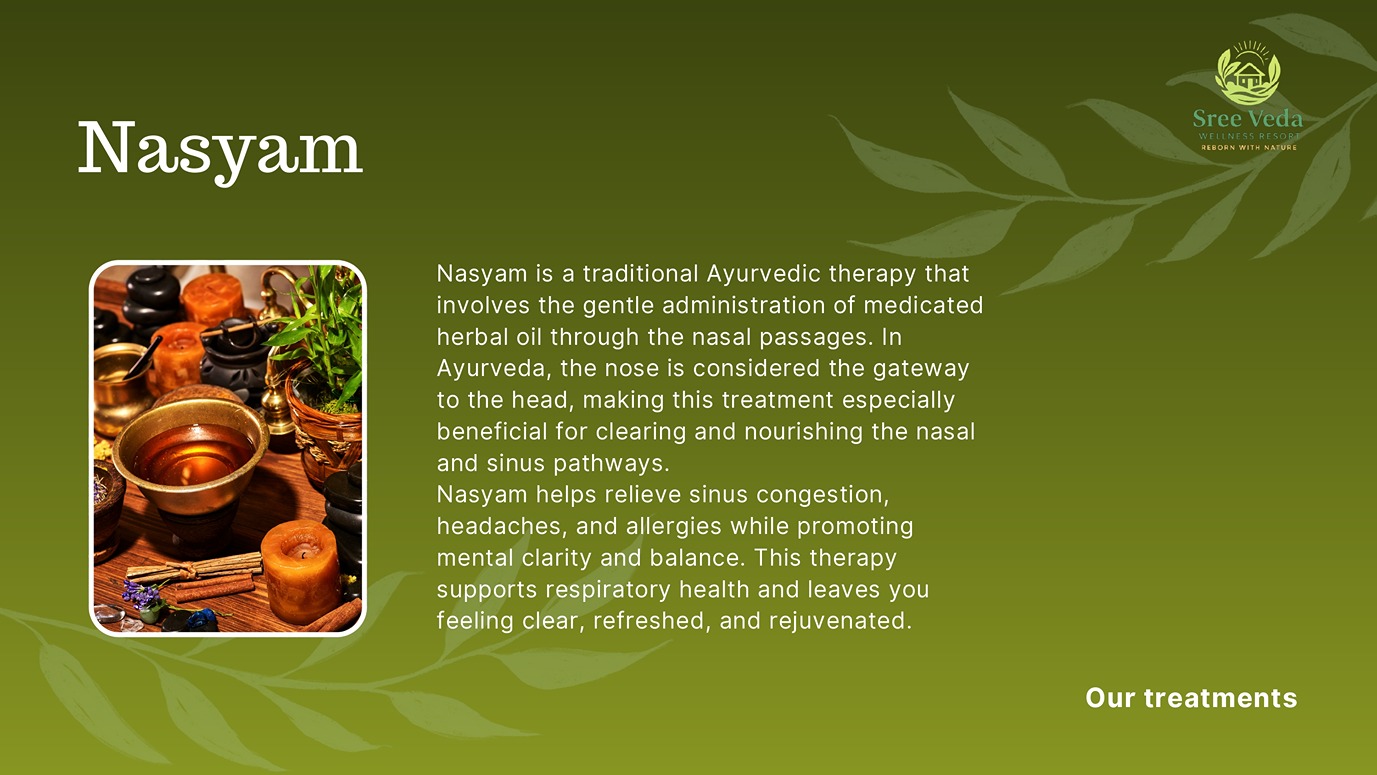 Sree Veda
WELLNESS RESORT
REBORN WITH NATURE

Nasyam

Nasyam is a traditional Ayurvedic therapy that involves the gentle administration of medicated herbal oil through the nasal passages. In Ayurveda, the nose is considered the gateway to the head, making this treatment especially beneficial for clearing and nourishing the nasal and sinus pathways.
Nasyam helps relieve sinus congestion, headaches, and allergies while promoting mental clarity and balance. This therapy supports respiratory health and leaves you feeling clear, refreshed, and rejuvenated.

Our treatments